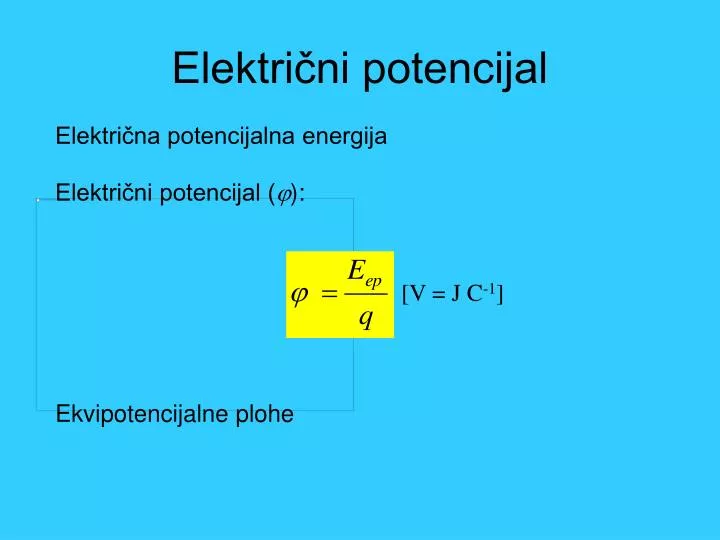 Električni potencijal

Električna potencijalna energija

Električni potencijal ($\varphi$):

$\varphi = \frac{E_{ep}}{q}$ [V = J C$^{-1}$]

Ekvipotencijalne plohe